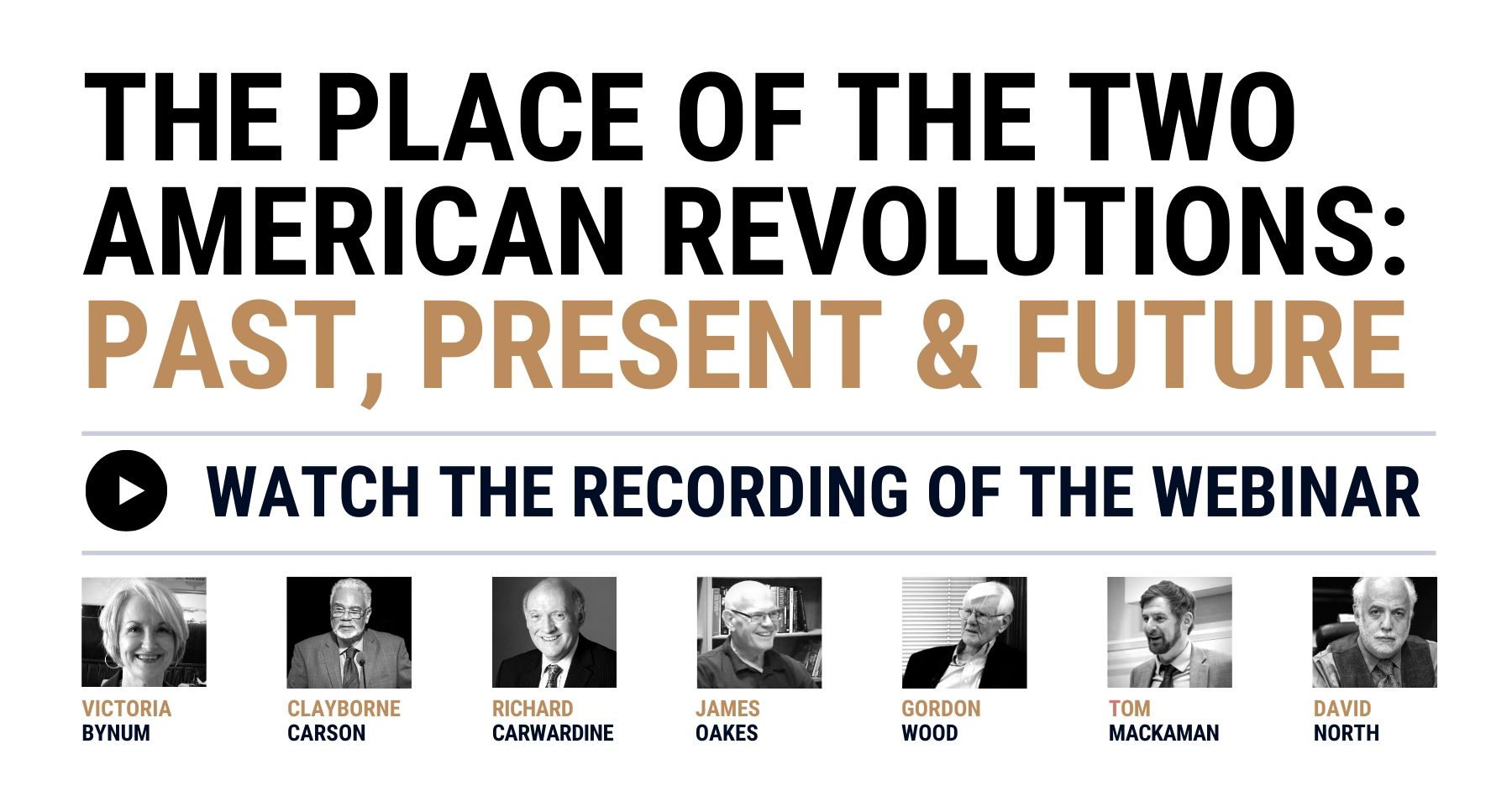 THE PLACE OF THE TWO AMERICAN REVOLUTIONS: PAST, PRESENT & FUTURE

WATCH THE RECORDING OF THE WEBINAR

VICTORIA BYNUM

CLAYBORNE CARSON

RICHARD CARWARDINE

JAMES OAKES

GORDON WOOD

TOM MACKAMAN

DAVID NORTH